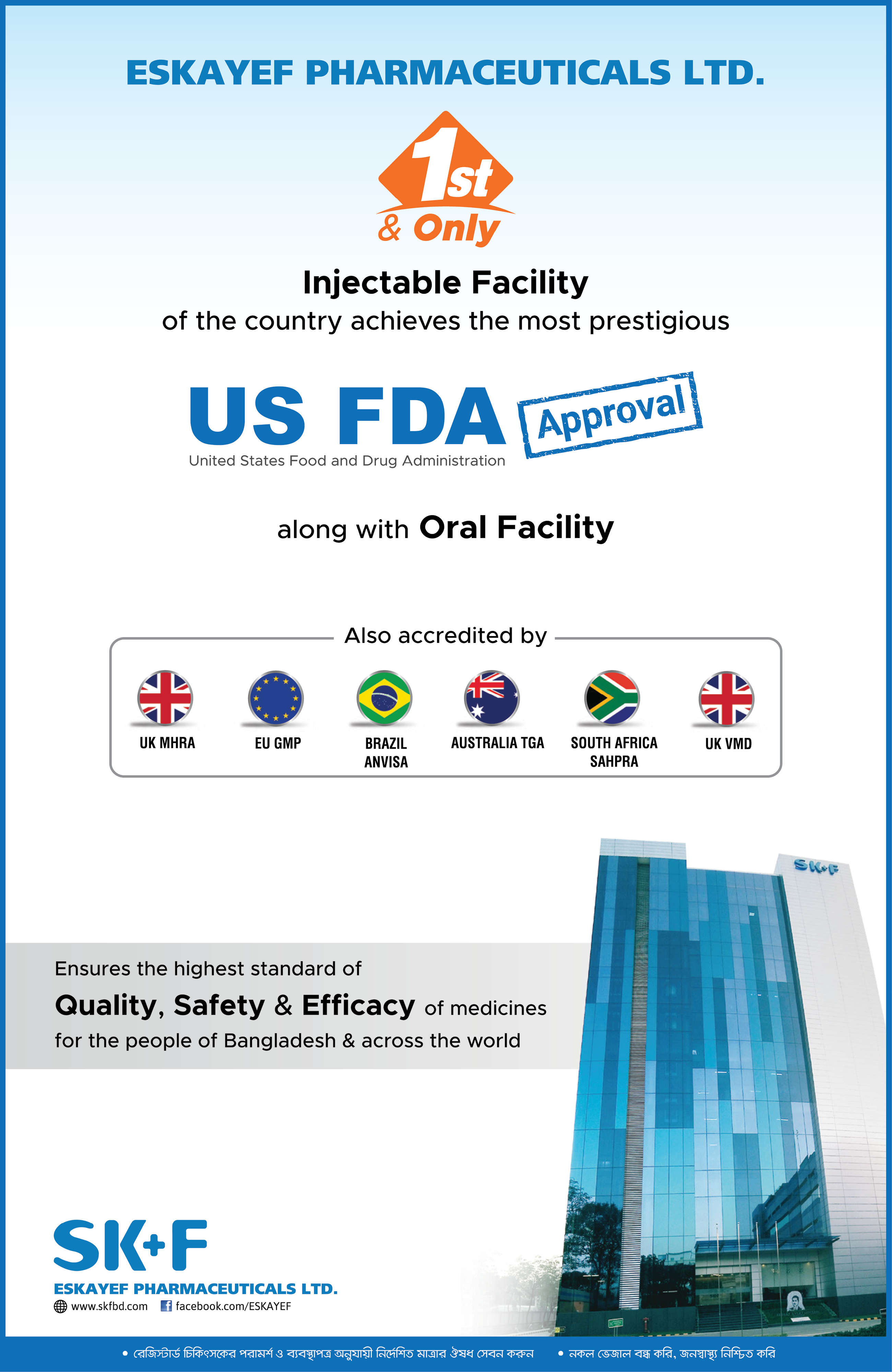 ESKAYEF PHARMACEUTICALS LTD.

1st
& Only

Injectable Facility
of the country achieves the most prestigious

US FDA
United States Food and Drug Administration
Approval

along with Oral Facility

Also accredited by

UK MHRA
EU GMP
BRAZIL ANVISA
AUSTRALIA TGA
SOUTH AFRICA SAHPRA
UK VMD

SK+F

Ensures the highest standard of
Quality, Safety & Efficacy of medicines
for the people of Bangladesh & across the world

SK+F
ESKAYEF PHARMACEUTICALS LTD.
www.skfbd.com
facebook.com/ESKAYEF

• রেজিস্টার্ড চিকিৎসকের পরামর্শ ও ব্যবস্থাপত্র অনুযায়ী নির্দেশিত মাত্রার ঔষধ সেবন করুন
• নকল ভেজাল বন্ধ করি, জনস্বাস্থ্য নিশ্চিত করি